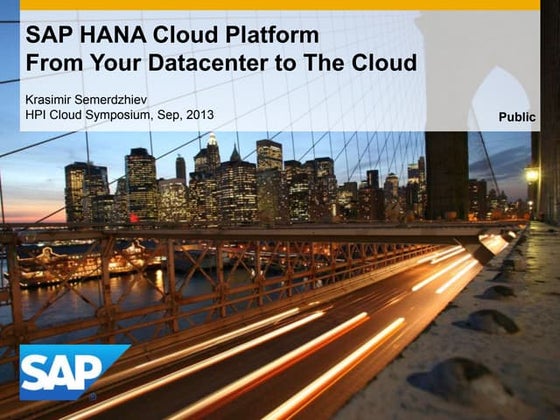 SAP HANA Cloud Platform
From Your Datacenter to The Cloud

Krasimir Semerdzhiev
HPI Cloud Symposium, Sep, 2013

Public

SAP